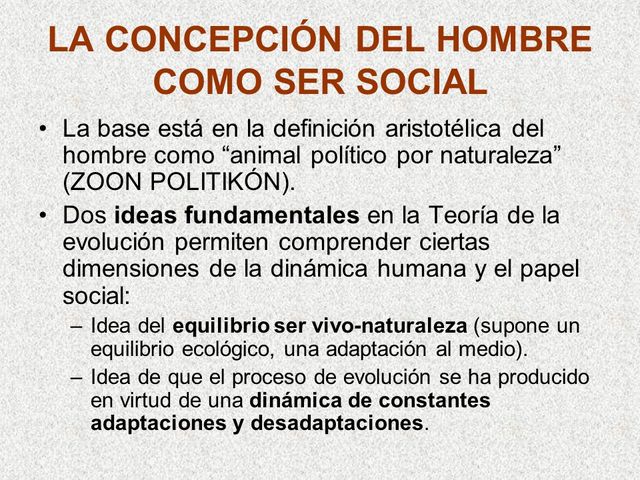 LA CONCEPCIÓN DEL HOMBRE COMO SER SOCIAL

• La base está en la definición aristotélica del hombre como “animal político por naturaleza” (ZOON POLITIKÓN).

• Dos ideas fundamentales en la Teoría de la evolución permiten comprender ciertas dimensiones de la dinámica humana y el papel social:

– Idea del equilibrio ser vivo-naturaleza (supone un equilibrio ecológico, una adaptación al medio).

– Idea de que el proceso de evolución se ha producido en virtud de una dinámica de constantes adaptaciones y desadaptaciones.